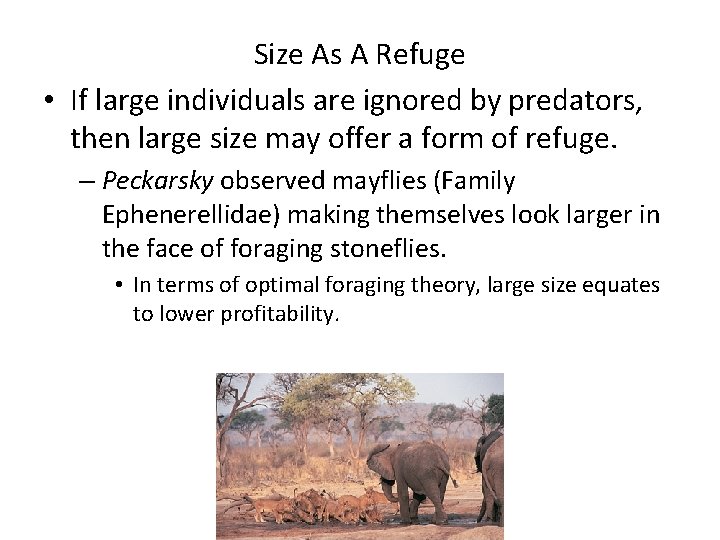 Size As A Refuge

• If large individuals are ignored by predators, then large size may offer a form of refuge.

– Peckarsky observed mayflies (Family Ephenerellidae) making themselves look larger in the face of foraging stoneflies.

• In terms of optimal foraging theory, large size equates to lower profitability.